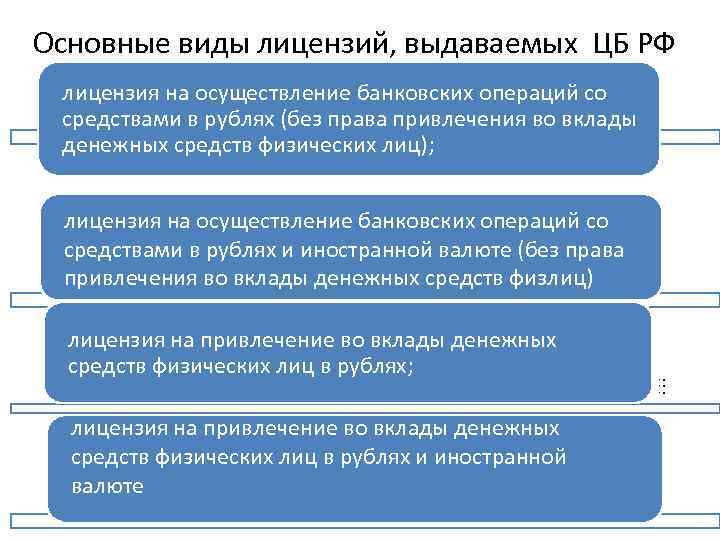 Основные виды лицензий, выдаваемых ЦБ РФ

лицензия на осуществление банковских операций со средствами в рублях (без права привлечения во вклады денежных средств физических лиц);

лицензия на осуществление банковских операций со средствами в рублях и иностранной валюте (без права привлечения во вклады денежных средств физлиц)

лицензия на привлечение во вклады денежных средств физических лиц в рублях;

лицензия на привлечение во вклады денежных средств физических лиц в рублях и иностранной валюте